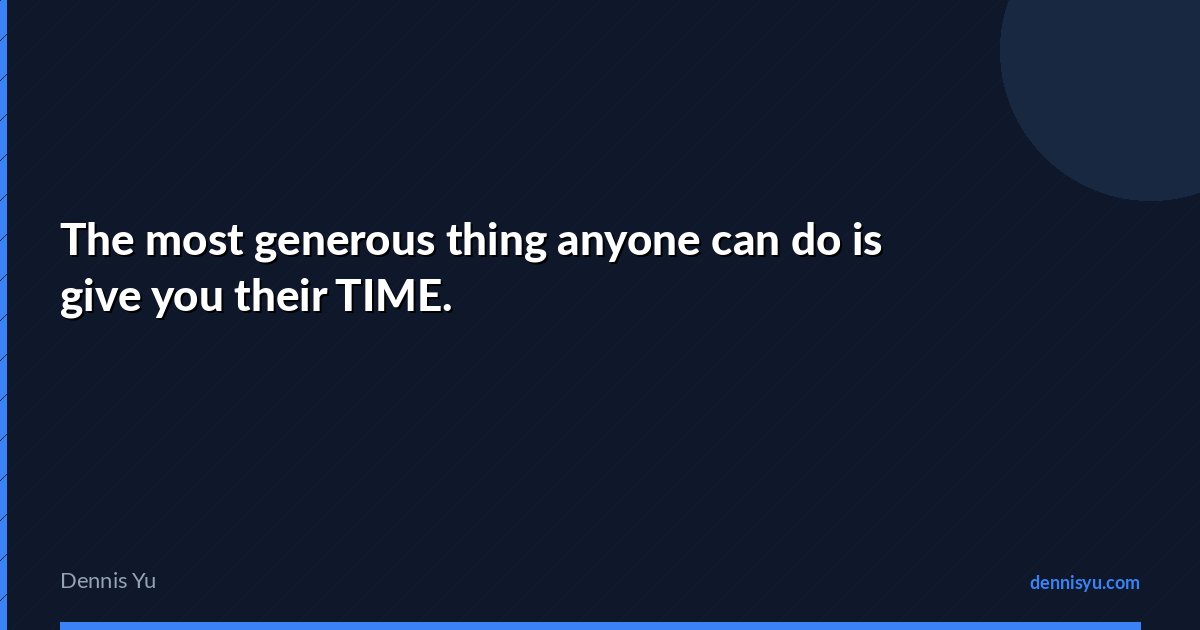 The most generous thing anyone can do is give you their TIME.

Dennis Yu

dennisyu.com